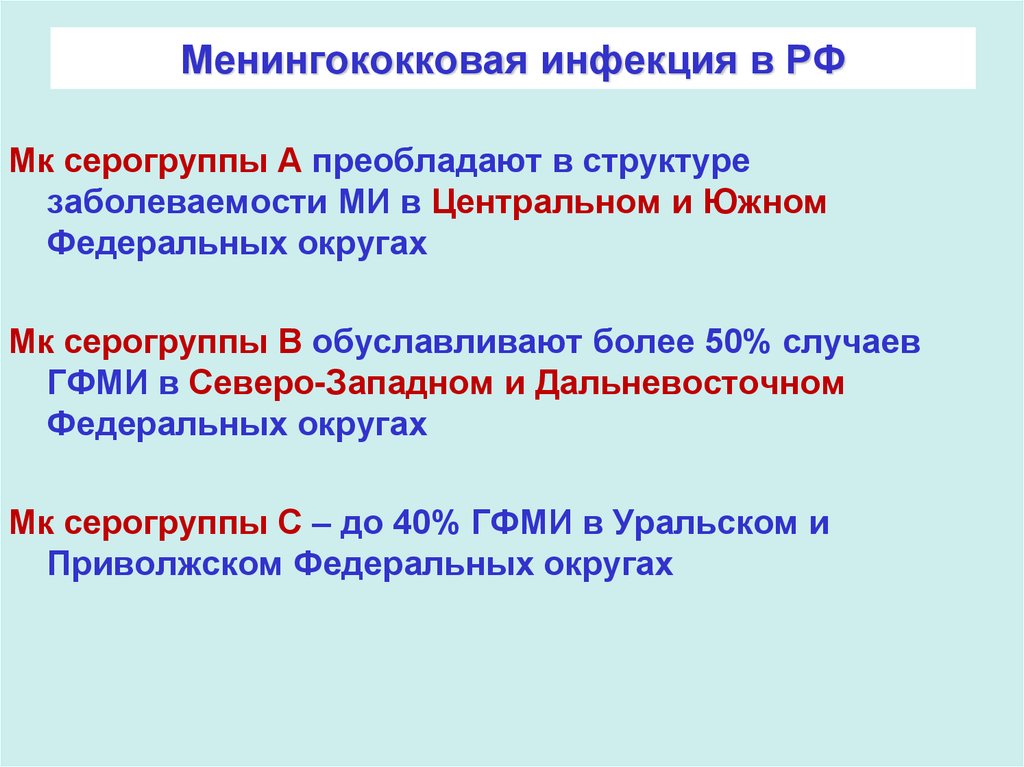 Менингококковая инфекция в РФ

Мк серогруппы А преобладают в структуре заболеваемости МИ в Центральном и Южном Федеральных округах

Мк серогруппы В обуславливают более 50% случаев ГФМИ в Северо-Западном и Дальневосточном Федеральных округах

Мк серогруппы С – до 40% ГФМИ в Уральском и Приволжском Федеральных округах